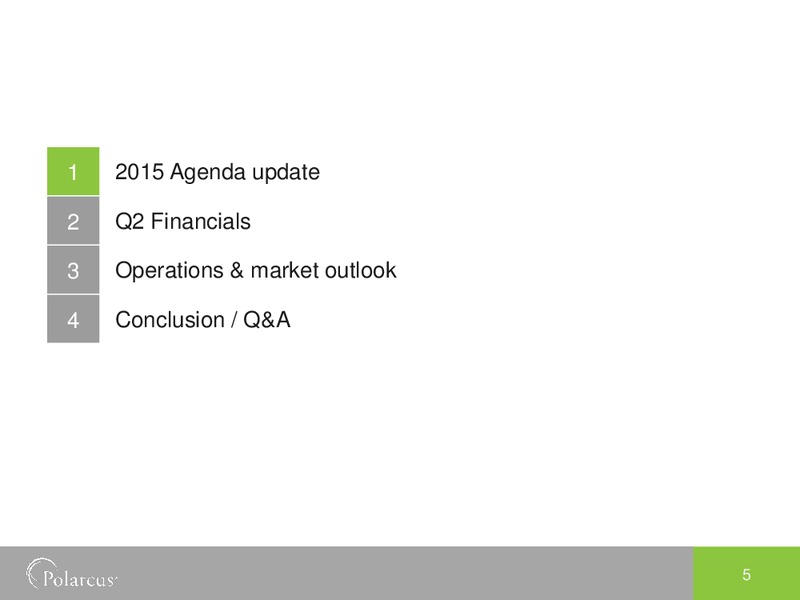 1 2015 Agenda update

2 Q2 Financials

3 Operations & market outlook

4 Conclusion / Q&A

Polarcus

5